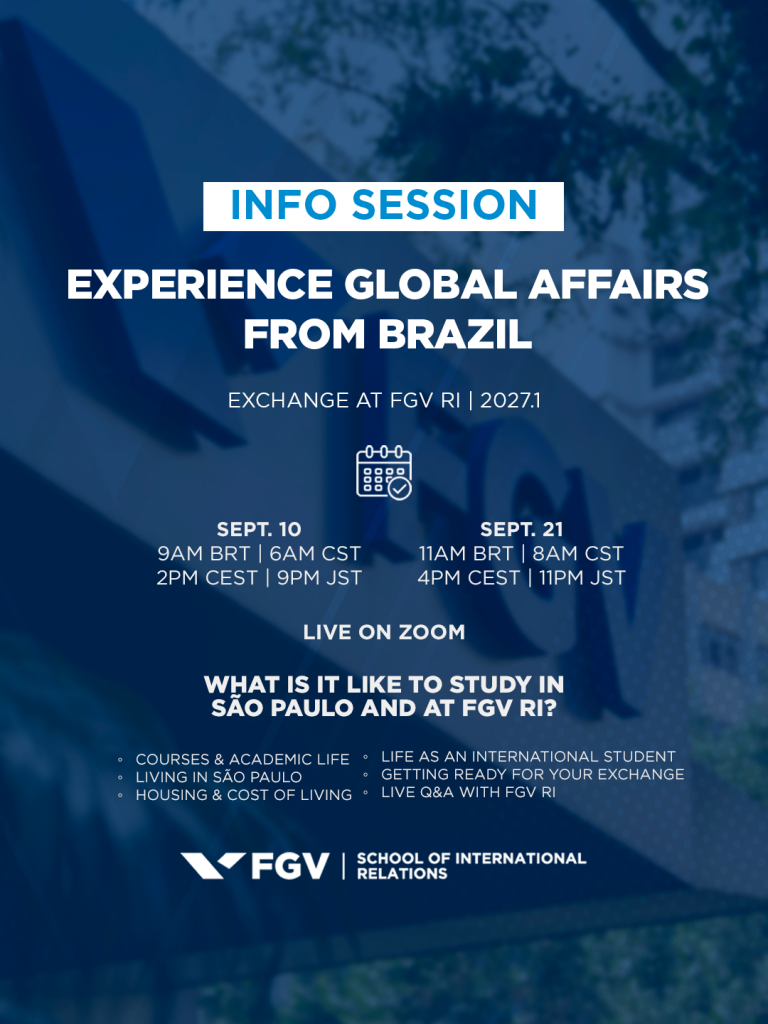 INFO SESSION

EXPERIENCE GLOBAL AFFAIRS FROM BRAZIL

EXCHANGE AT FGV RI | 2027.1

SEPT. 10
9AM BRT | 6AM CST
2PM CEST | 9PM JST

SEPT. 21
11AM BRT | 8AM CST
4PM CEST | 11PM JST

LIVE ON ZOOM

WHAT IS IT LIKE TO STUDY IN SÃO PAULO AND AT FGV RI?

◦ COURSES & ACADEMIC LIFE
◦ LIVING IN SÃO PAULO
◦ HOUSING & COST OF LIVING

◦ LIFE AS AN INTERNATIONAL STUDENT
◦ GETTING READY FOR YOUR EXCHANGE
◦ LIVE Q&A WITH FGV RI

FGV | SCHOOL OF INTERNATIONAL RELATIONS